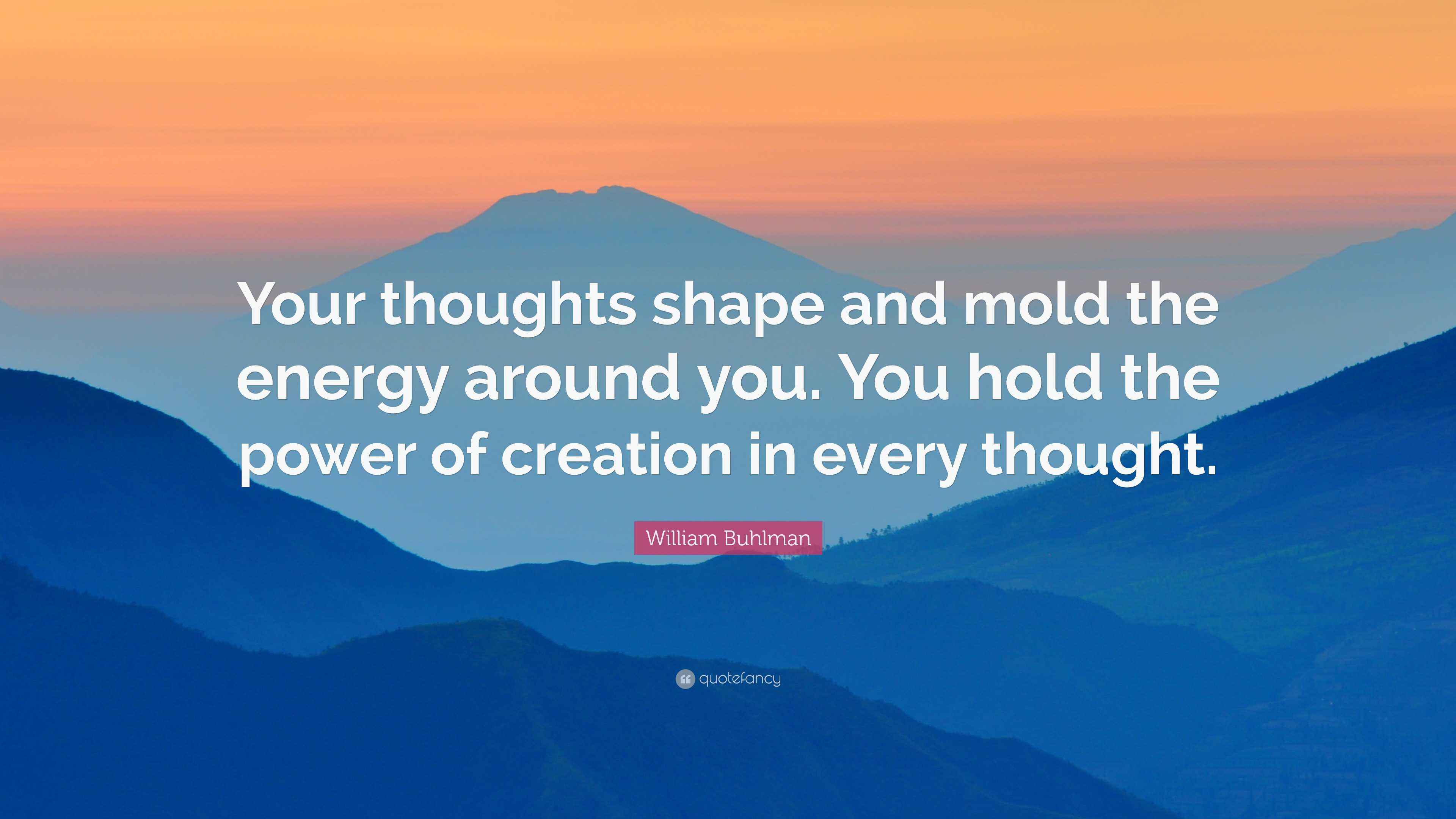 Your thoughts shape and mold the energy around you. You hold the power of creation in every thought.

William Buhlman

quotefancy